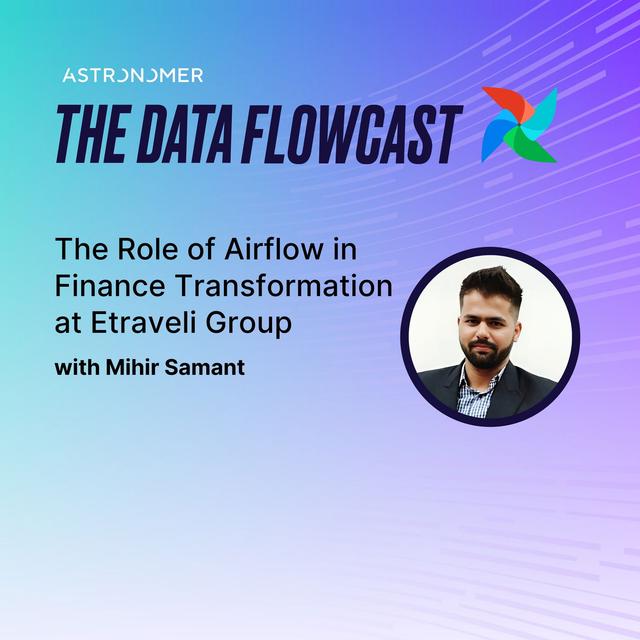 ASTRONOMER

THE DATA FLOWCAST

The Role of Airflow in Finance Transformation at Etraveli Group

with Mihir Samant